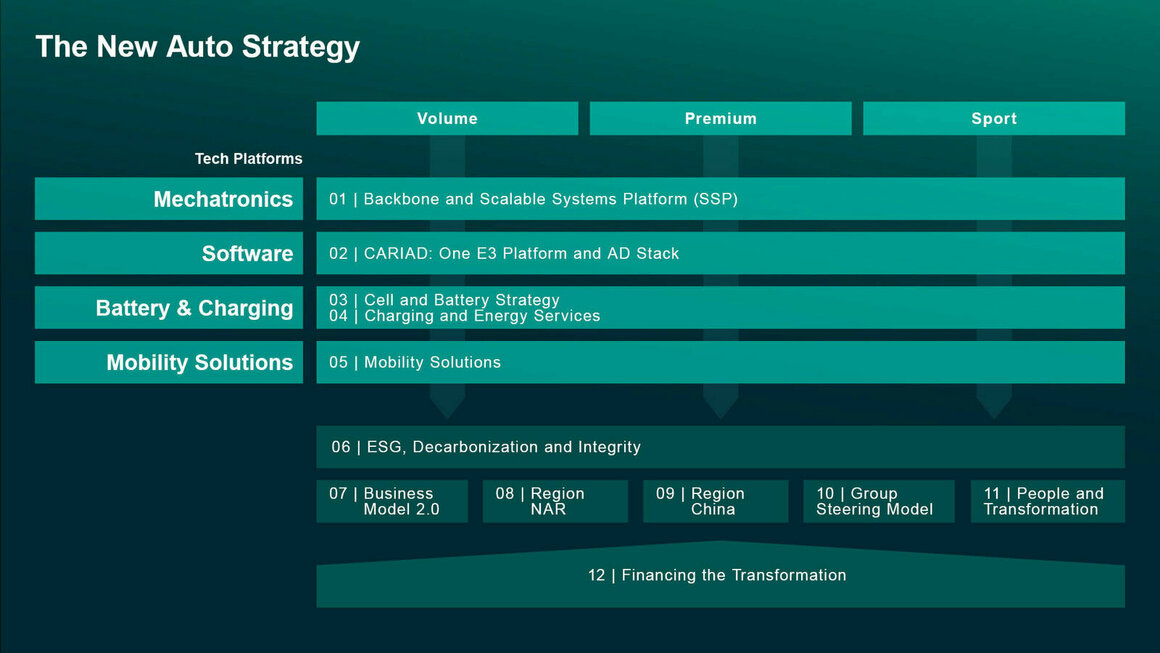 The New Auto Strategy

Volume

Premium

Sport

Tech Platforms

Mechatronics

01 | Backbone and Scalable Systems Platform (SSP)

Software

02 | CARIAD: One E3 Platform and AD Stack

Battery & Charging

03 | Cell and Battery Strategy
04 | Charging and Energy Services

Mobility Solutions

05 | Mobility Solutions

06 | ESG, Decarbonization and Integrity

07 | Business Model 2.0

08 | Region NAR

09 | Region China

10 | Group Steering Model

11 | People and Transformation

12 | Financing the Transformation